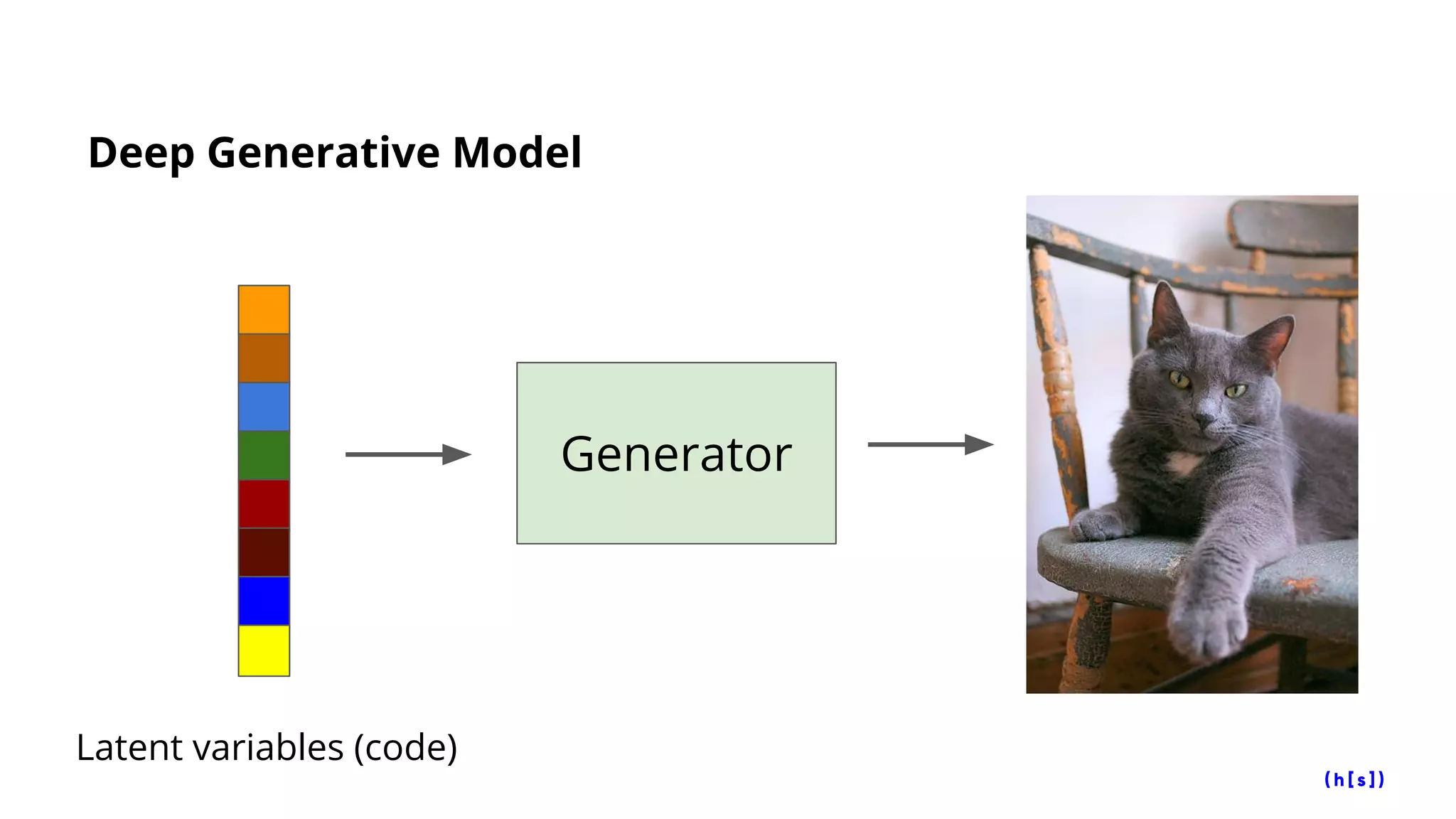 Deep Generative Model

Generator

Latent variables (code)

(h[s])